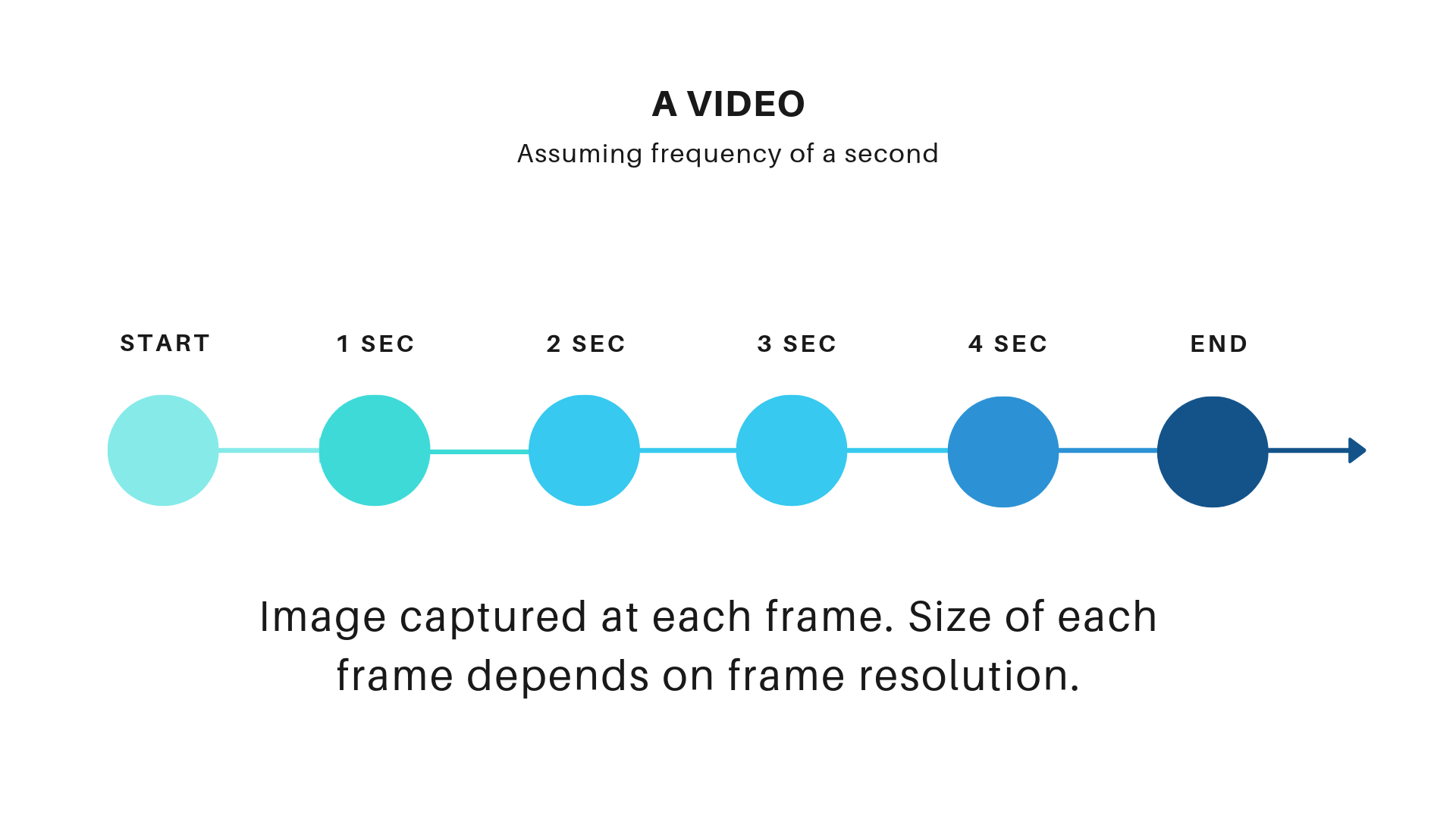 A VIDEO

Assuming frequency of a second

START

1 SEC

2 SEC

3 SEC

4 SEC

END

Image captured at each frame. Size of each frame depends on frame resolution.